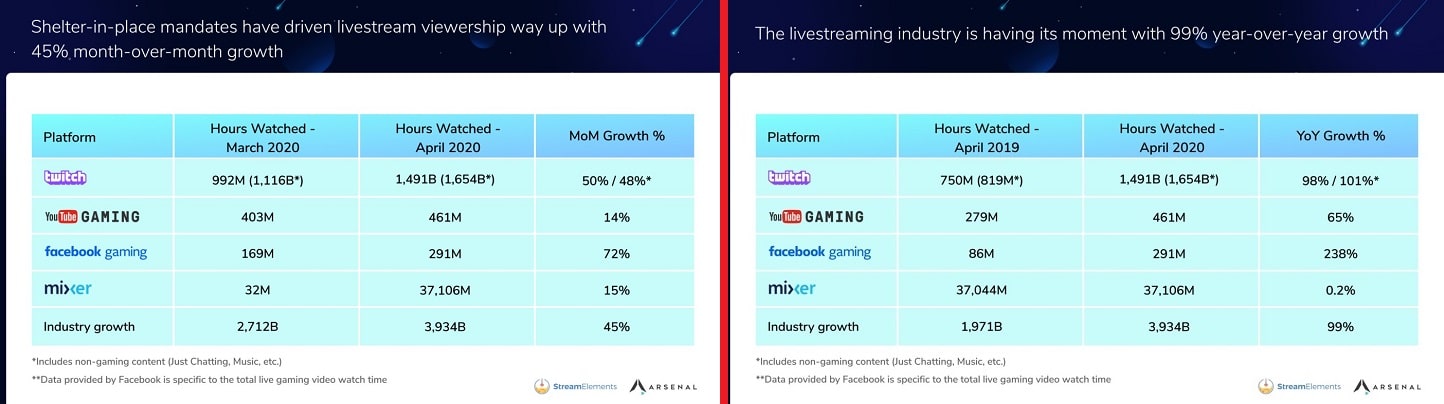 Shelter-in-place mandates have driven livestream viewership way up with 45% month-over-month growth

| Platform | Hours Watched - March 2020 | Hours Watched - April 2020 | MoM Growth % |
|---|---|---|---|
| twitch | 992M (1,116B*) | 1,491B (1,654B*) | 50% / 48%* |
| YouTube GAMING | 403M | 461M | 14% |
| facebook gaming | 169M | 291M | 72% |
| mixer | 32M | 37,106M | 15% |
| Industry growth | 2,712B | 3,934B | 45% |

*Includes non-gaming content (Just Chatting, Music, etc.)
**Data provided by Facebook is specific to the total live gaming video watch time

StreamElements ARSENAL

The livestreaming industry is having its moment with 99% year-over-year growth

| Platform | Hours Watched - April 2019 | Hours Watched - April 2020 | YoY Growth % |
|---|---|---|---|
| twitch | 750M (819M*) | 1,491B (1,654B*) | 98% / 101%* |
| YouTube GAMING | 279M | 461M | 65% |
| facebook gaming | 86M | 291M | 238% |
| mixer | 37,044M | 37,106M | 0.2% |
| Industry growth | 1,971B | 3,934B | 99% |

*Includes non-gaming content (Just Chatting, Music, etc.)
**Data provided by Facebook is specific to the total live gaming video watch time

StreamElements ARSENAL